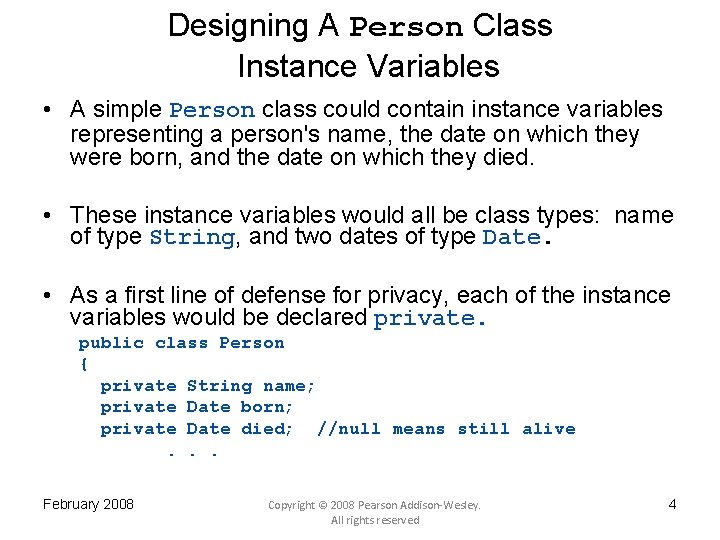 Designing A Person Class
Instance Variables

• A simple Person class could contain instance variables representing a person's name, the date on which they were born, and the date on which they died.

• These instance variables would all be class types: name of type String, and two dates of type Date.

• As a first line of defense for privacy, each of the instance variables would be declared private.

public class Person
{
  private String name;
  private Date born;
  private Date died;  //null means still alive
      . . .

February 2008

Copyright © 2008 Pearson Addison-Wesley. All rights reserved

4